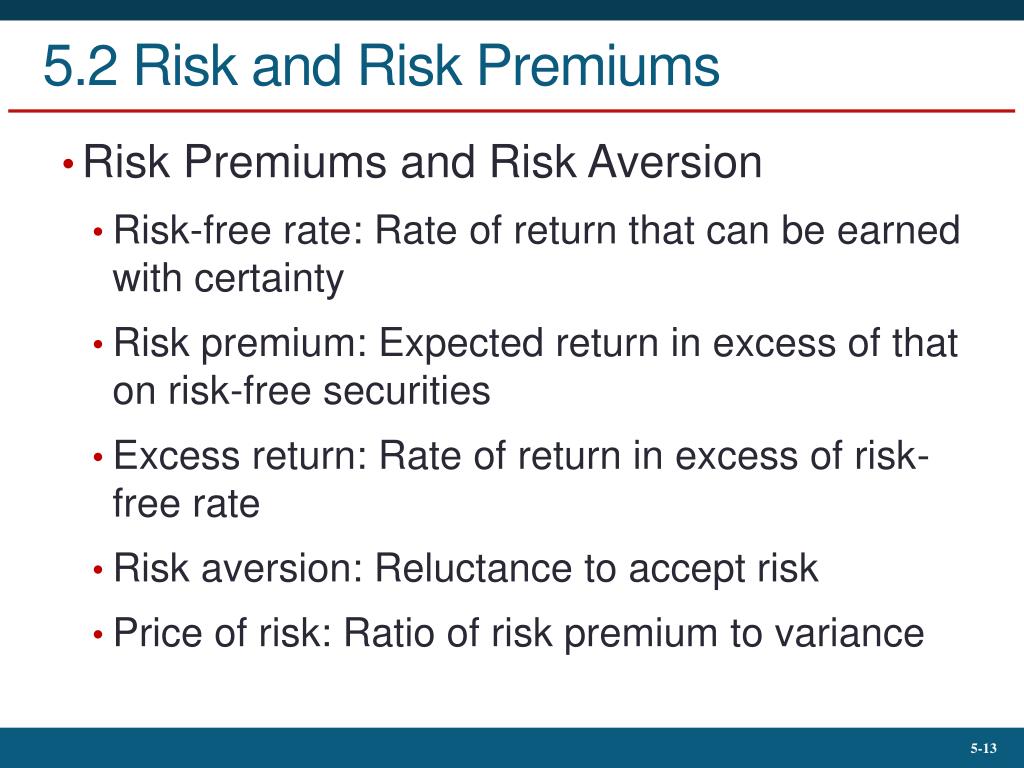 5.2 Risk and Risk Premiums

• Risk Premiums and Risk Aversion
 • Risk-free rate: Rate of return that can be earned with certainty
 • Risk premium: Expected return in excess of that on risk-free securities
 • Excess return: Rate of return in excess of risk-free rate
 • Risk aversion: Reluctance to accept risk
 • Price of risk: Ratio of risk premium to variance

5-13